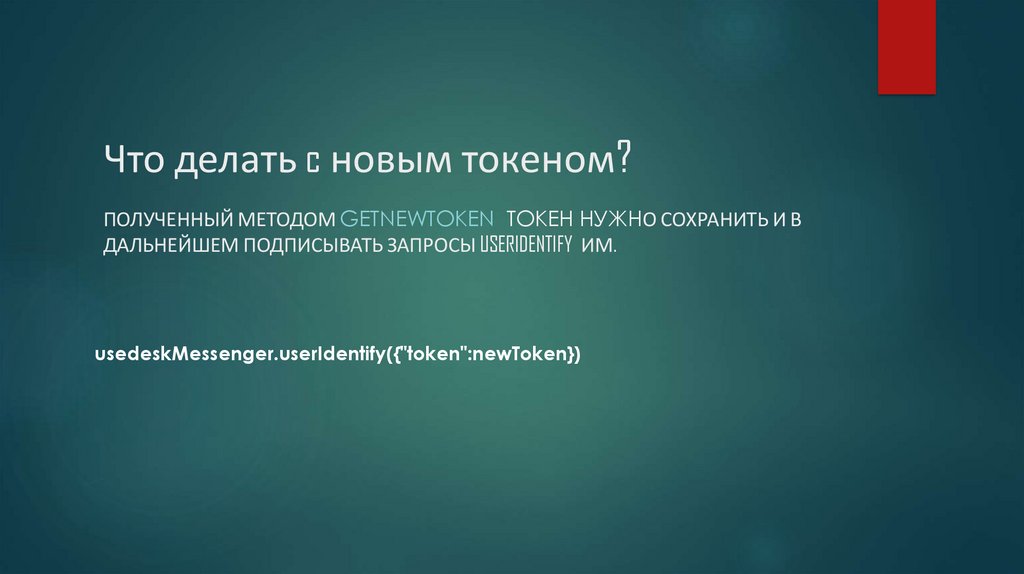 Что делать с новым токеном?

ПОЛУЧЕННЫЙ МЕТОДОМ GETNEWTOKEN ТОКЕН НУЖНО СОХРАНИТЬ И В ДАЛЬНЕЙШЕМ ПОДПИСЫВАТЬ ЗАПРОСЫ USERIDENTIFY ИМ.

usedeskMessenger.userIdentify({"token":newToken})